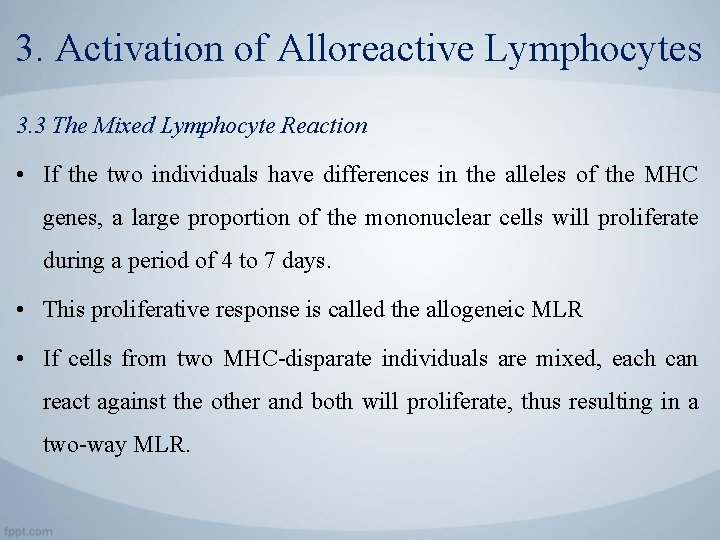 3. Activation of Alloreactive Lymphocytes

3.3 The Mixed Lymphocyte Reaction

• If the two individuals have differences in the alleles of the MHC genes, a large proportion of the mononuclear cells will proliferate during a period of 4 to 7 days.

• This proliferative response is called the allogeneic MLR

• If cells from two MHC-disparate individuals are mixed, each can react against the other and both will proliferate, thus resulting in a two-way MLR.

fppt.com